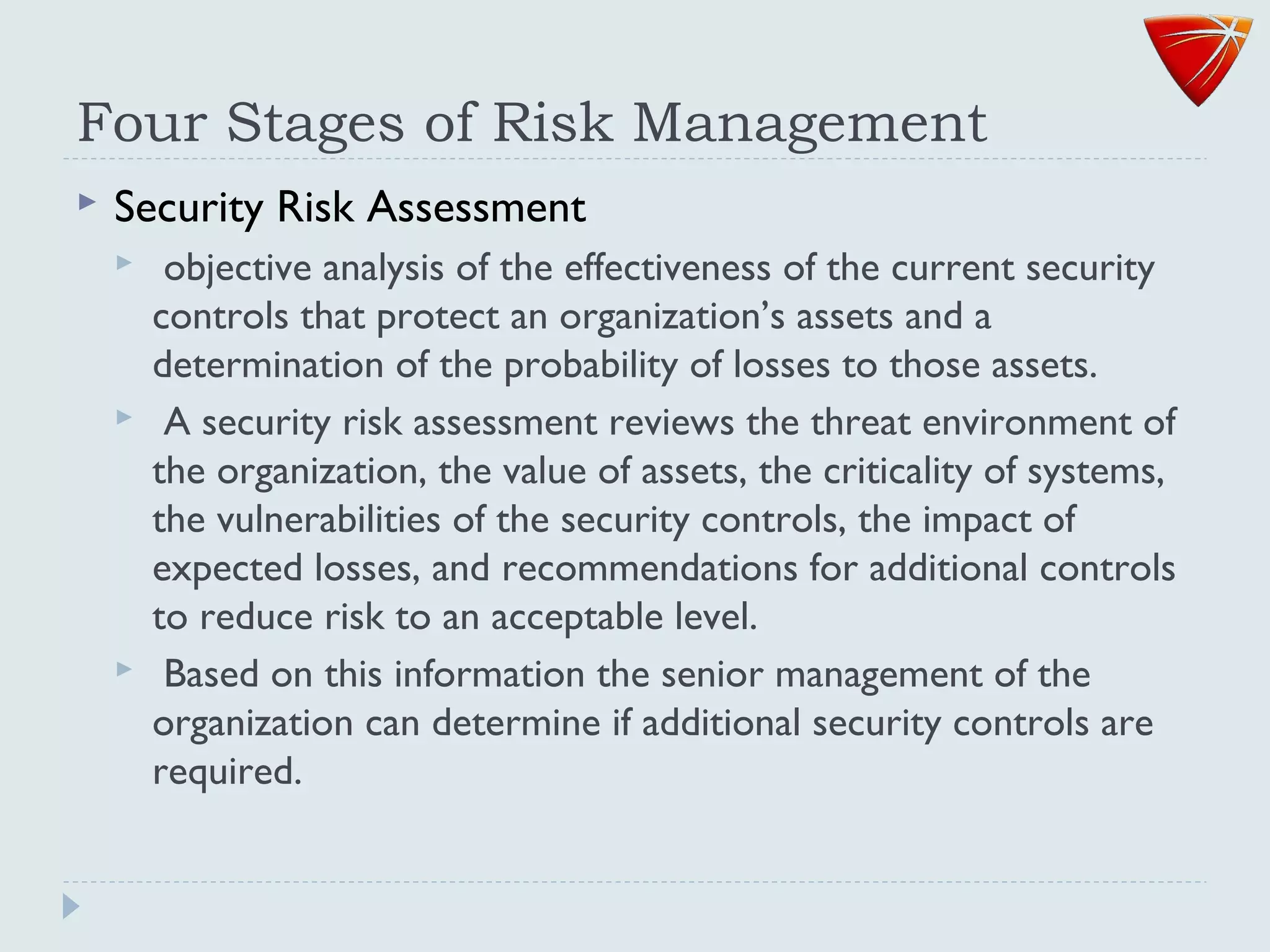 Four Stages of Risk Management

Security Risk Assessment

objective analysis of the effectiveness of the current security controls that protect an organization’s assets and a determination of the probability of losses to those assets.

A security risk assessment reviews the threat environment of the organization, the value of assets, the criticality of systems, the vulnerabilities of the security controls, the impact of expected losses, and recommendations for additional controls to reduce risk to an acceptable level.

Based on this information the senior management of the organization can determine if additional security controls are required.